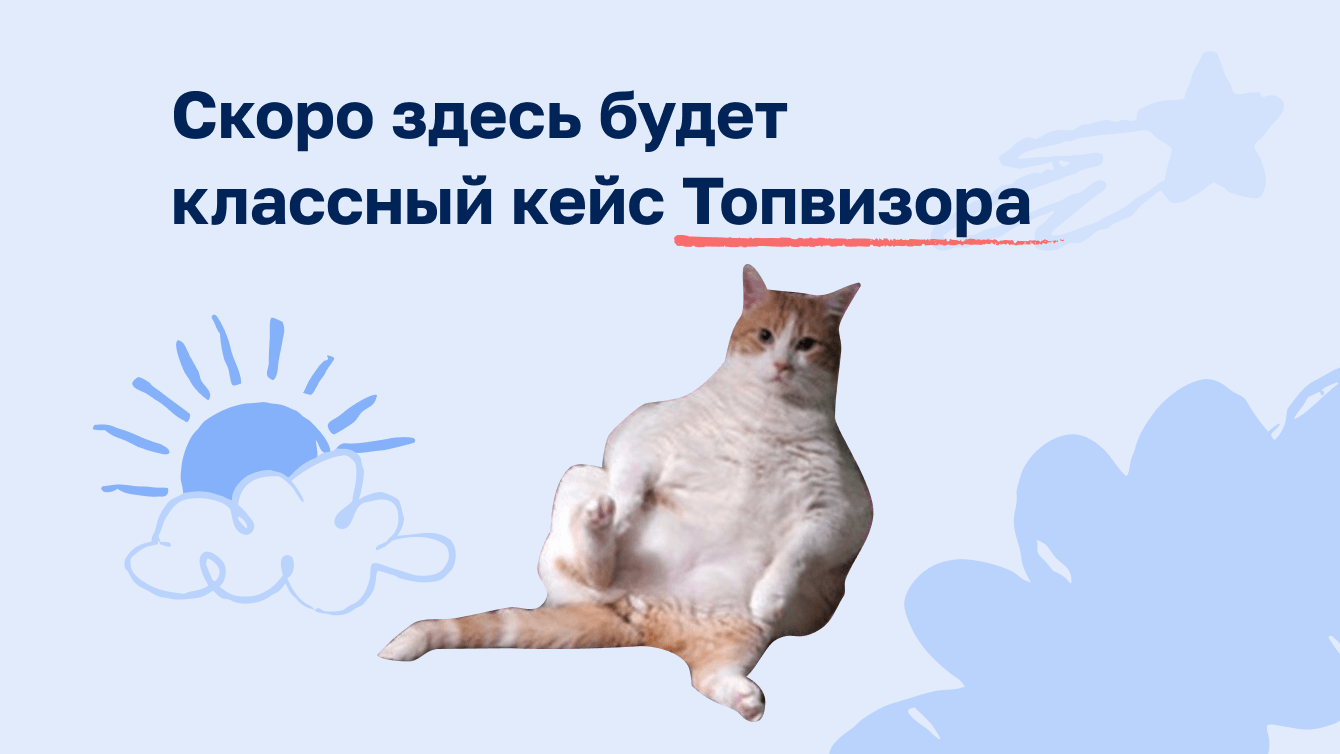 Скоро здесь будет классный кейс Топвизора